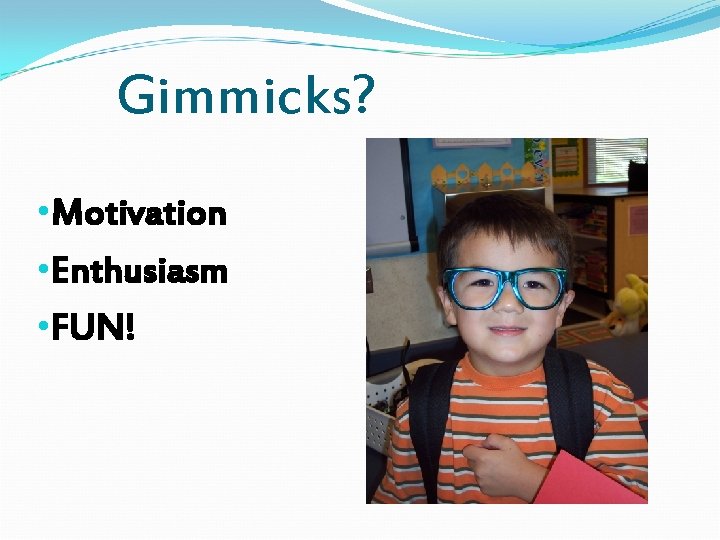 Gimmicks?

•Motivation
•Enthusiasm
•FUN!